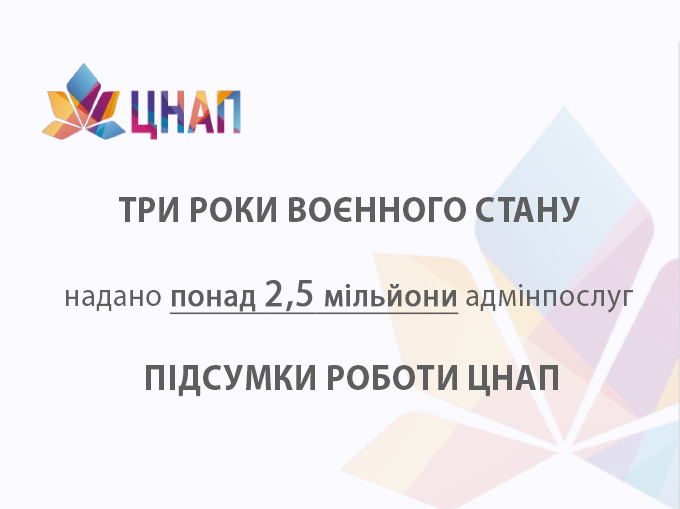 ЦНАП

ТРИ РОКИ ВОЄННОГО СТАНУ

надано понад 2,5 мільйони адмінпослуг

ПІДСУМКИ РОБОТИ ЦНАП